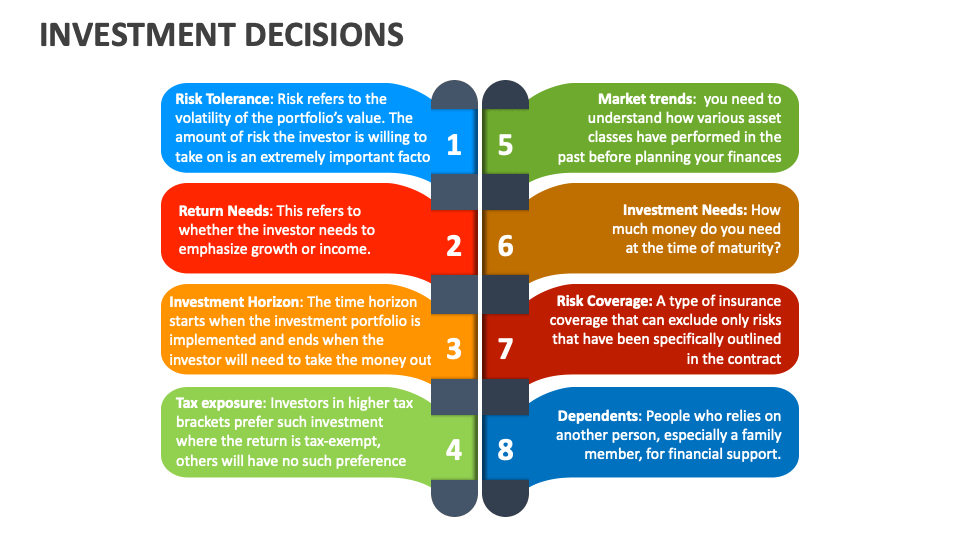 INVESTMENT DECISIONS

Risk Tolerance: Risk refers to the volatility of the portfolio's value. The amount of risk the investor is willing to take on is an extremely important facto

1

Return Needs: This refers to whether the investor needs to emphasize growth or income.

2

Investment Horizon: The time horizon starts when the investment portfolio is implemented and ends when the investor will need to take the money out

3

Tax exposure: Investors in higher tax brackets prefer such investment where the return is tax-exempt, others will have no such preference

4

5

Market trends: you need to understand how various asset classes have performed in the past before planning your finances

6

Investment Needs: How much money do you need at the time of maturity?

7

Risk Coverage: A type of insurance coverage that can exclude only risks that have been specifically outlined in the contract

8

Dependents: People who relies on another person, especially a family member, for financial support.